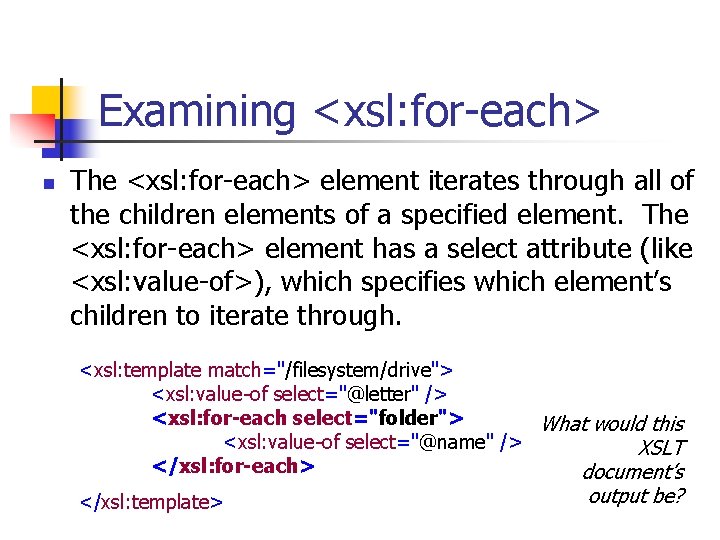 Examining <xsl:for-each>

The <xsl:for-each> element iterates through all of the children elements of a specified element. The <xsl:for-each> element has a select attribute (like <xsl:value-of>), which specifies which element's children to iterate through.

<xsl:template match="/filesystem/drive">
<xsl:value-of select="@letter" />
<xsl:for-each select="folder">
<xsl:value-of select="@name" />
</xsl:for-each>
</xsl:template>

What would this XSLT document's output be?